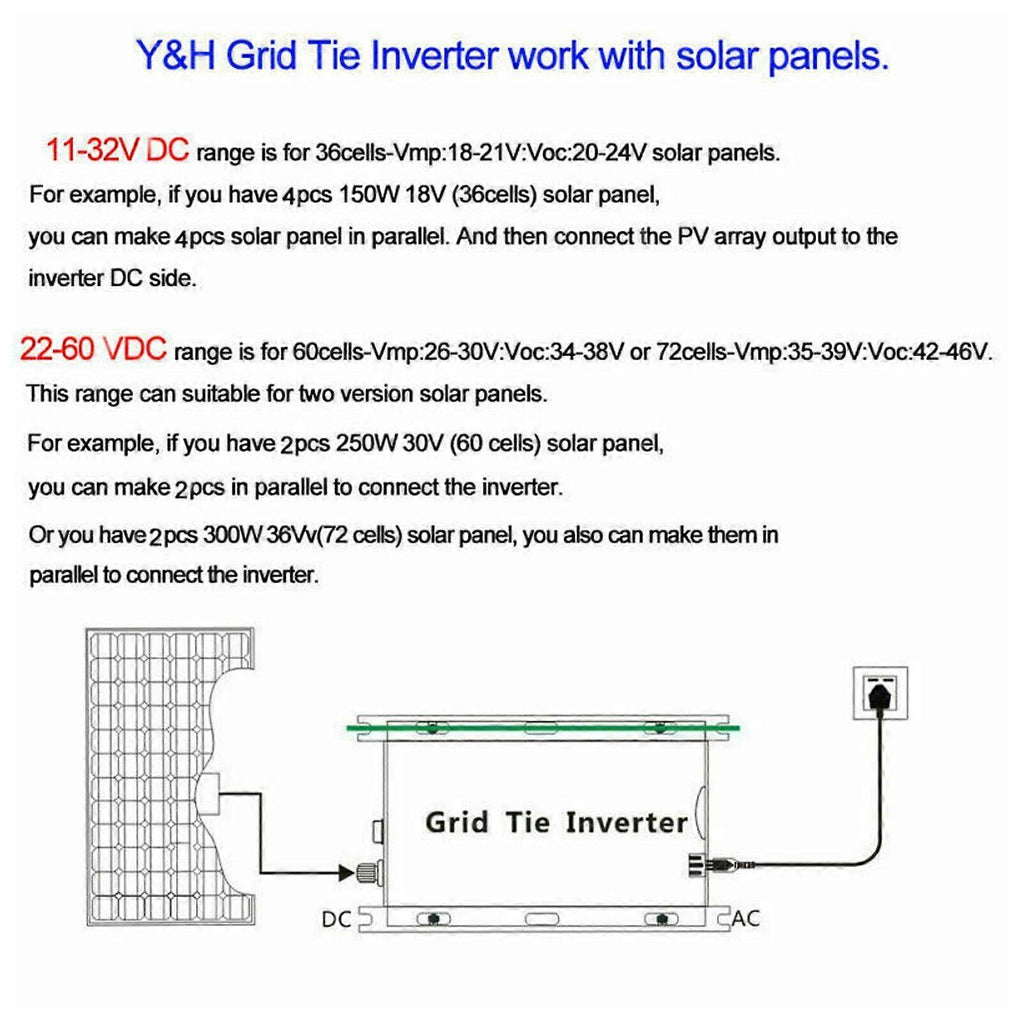 Y&H Grid Tie Inverter work with solar panels.

11-32V DC range is for 36cells-Vmp:18-21V:Voc:20-24V solar panels.
For example, if you have 4pcs 150W 18V (36cells) solar panel,
you can make 4pcs solar panel in parallel. And then connect the PV array output to the inverter DC side.

22-60 VDC range is for 60cells-Vmp:26-30V:Voc:34-38V or 72cells-Vmp:35-39V:Voc:42-46V.
This range can suitable for two version solar panels.
For example, if you have 2pcs 250W 30V (60 cells) solar panel,
you can make 2pcs in parallel to connect the inverter.
Or you have 2pcs 300W 36Vv(72 cells) solar panel, you also can make them in parallel to connect the inverter.

Grid Tie Inverter

DC

AC